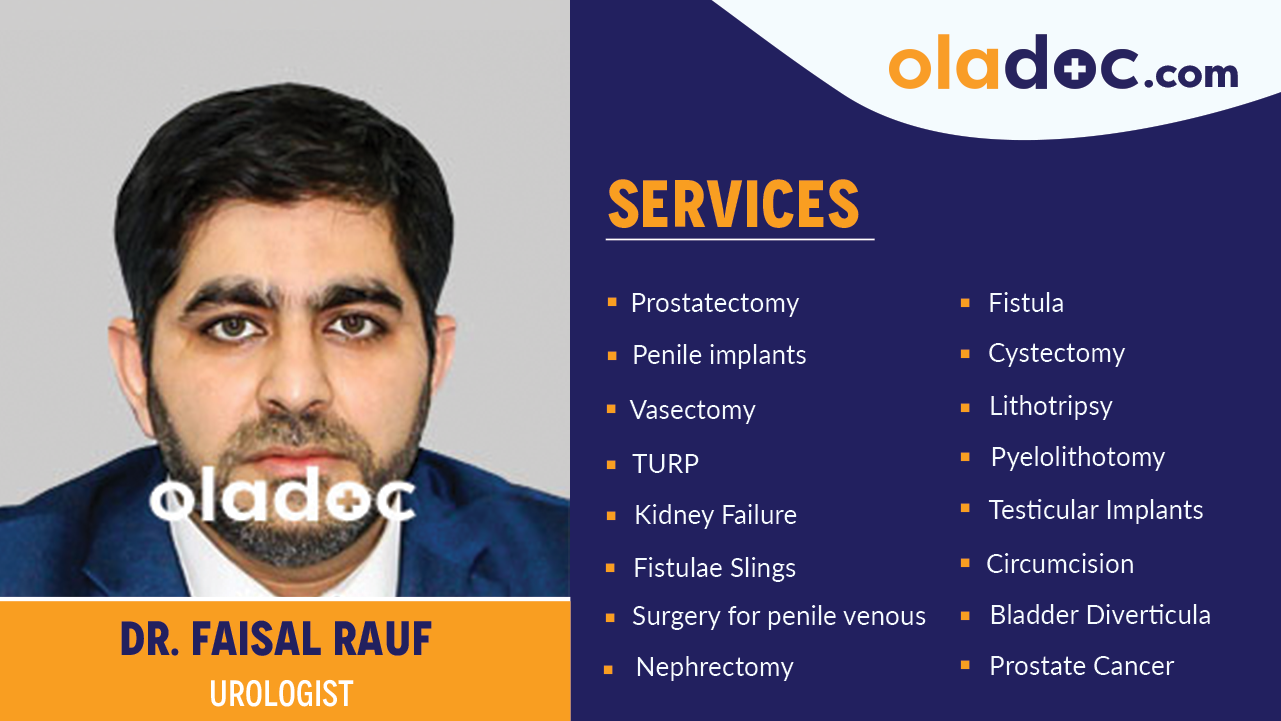 oladoc.com

SERVICES

- Prostatectomy
- Penile implants
- Vasectomy
- TURP
- Kidney Failure
- Fistulae Slings
- Surgery for penile venous
- Nephrectomy

- Fistula
- Cystectomy
- Lithotripsy
- Pyelolithotomy
- Testicular Implants
- Circumcision
- Bladder Diverticula
- Prostate Cancer

oladoc

DR. FAISAL RAUF
UROLOGIST